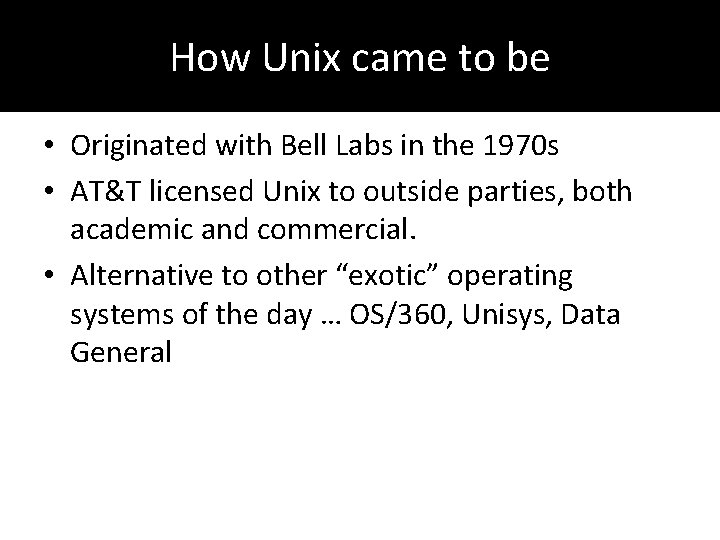 How Unix came to be

• Originated with Bell Labs in the 1970s
• AT&T licensed Unix to outside parties, both academic and commercial.
• Alternative to other “exotic” operating systems of the day … OS/360, Unisys, Data General